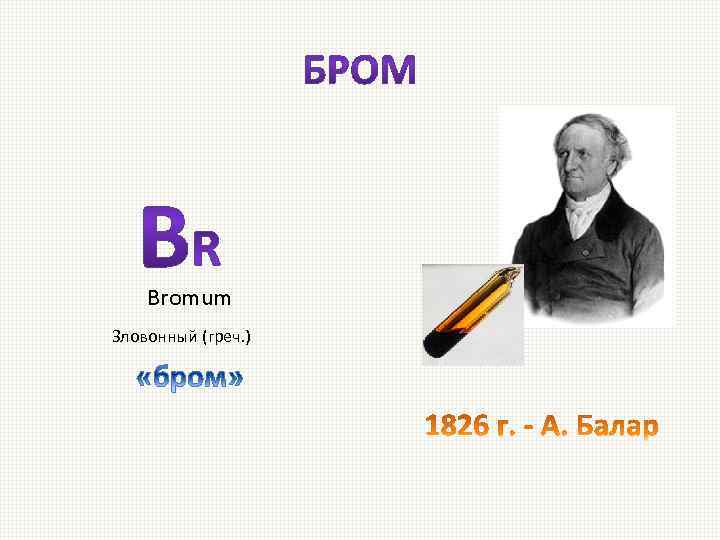 БРОМ

BR

Bromum

Зловонный (греч.)

«бром»

1826 г. - А. Балар